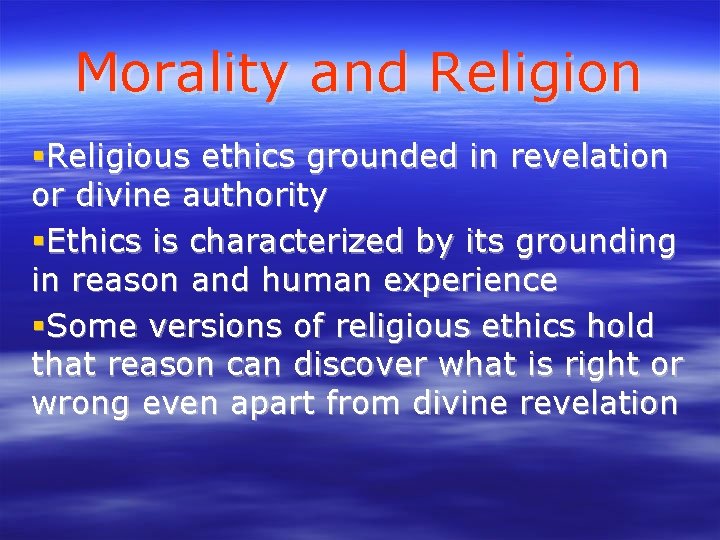 Morality and Religion

▪Religious ethics grounded in revelation or divine authority

▪Ethics is characterized by its grounding in reason and human experience

▪Some versions of religious ethics hold that reason can discover what is right or wrong even apart from divine revelation